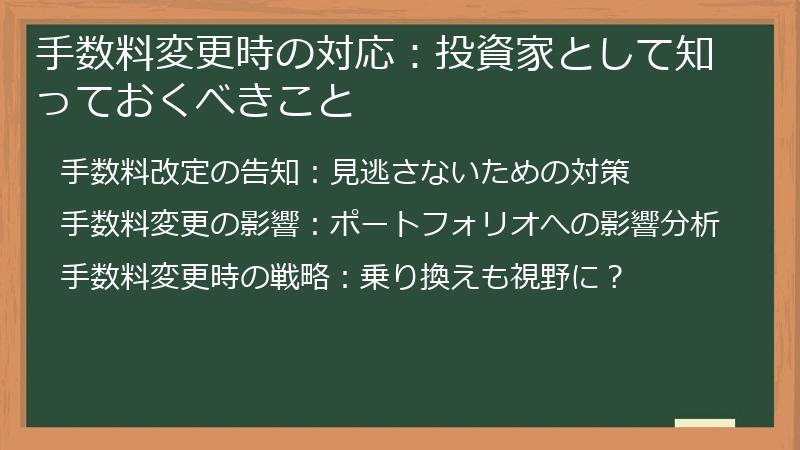 手数料変更時の対応：投資家として知っておくべきこと

手数料改定の告知：見逃さないための対策

手数料変更の影響：ポートフォリオへの影響分析

手数料変更時の戦略：乗り換えも視野に？